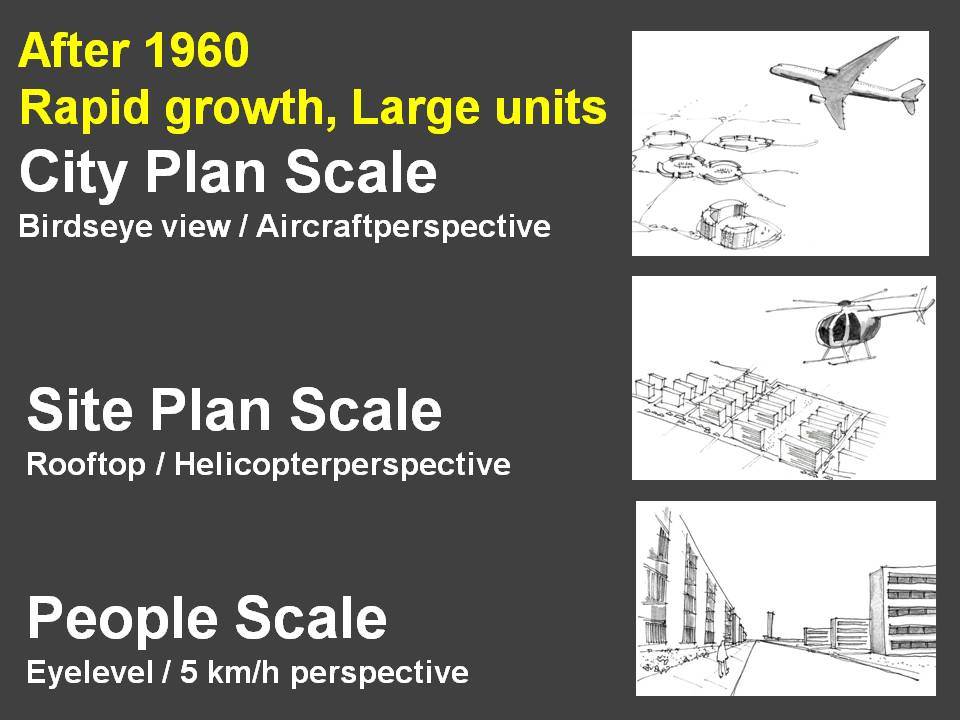 After 1960
Rapid growth, Large units
City Plan Scale
Birdseye view / Aircraftperspective

Site Plan Scale
Rooftop / Helicopterperspective

People Scale
Eyelevel / 5 km/h perspective